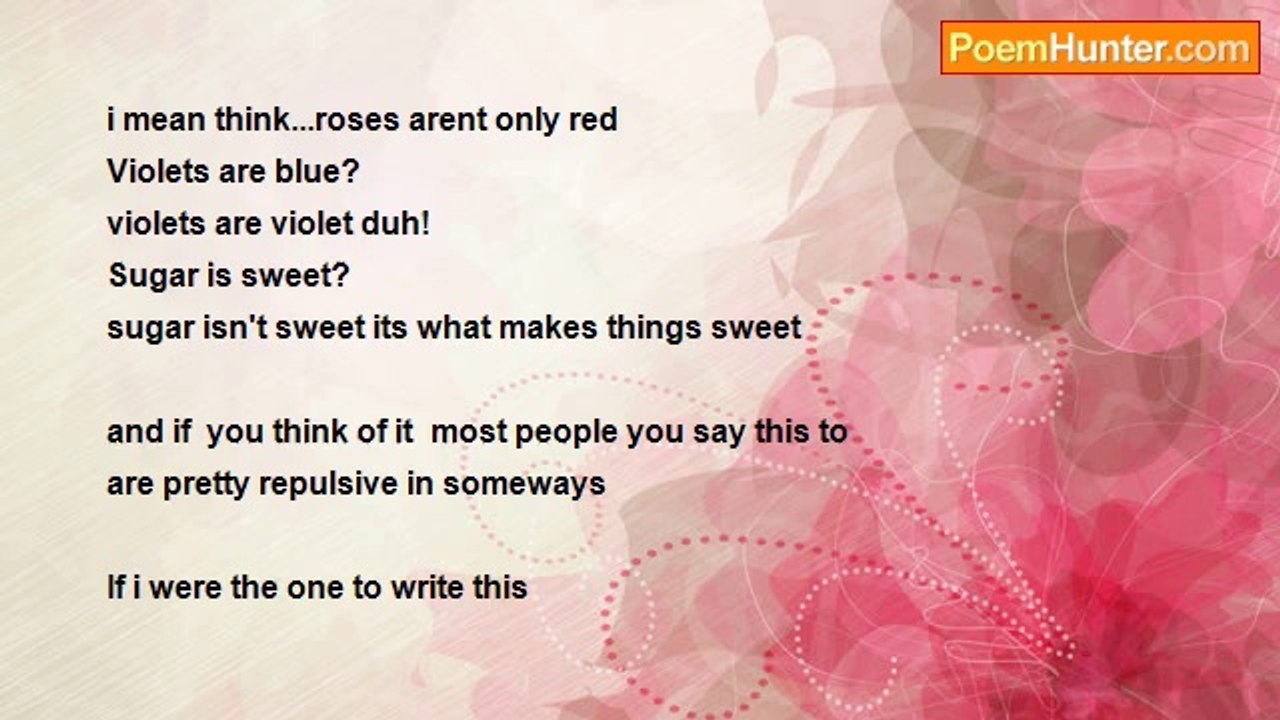 PoemHunter.com

i mean think...roses arent only red
Violets are blue?
violets are violet duh!
Sugar is sweet?
sugar isn't sweet its what makes things sweet

and if you think of it most people you say this to
are pretty repulsive in someways

If i were the one to write this